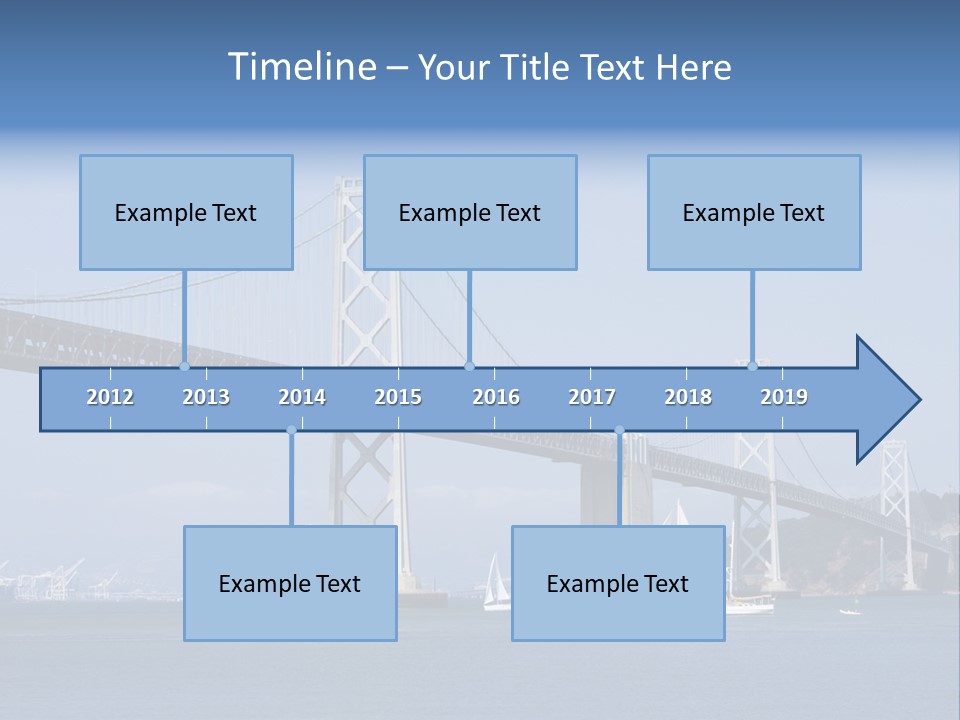 Timeline – Your Title Text Here

Example Text

Example Text

Example Text

2012 2013 2014 2015 2016 2017 2018 2019

Example Text

Example Text